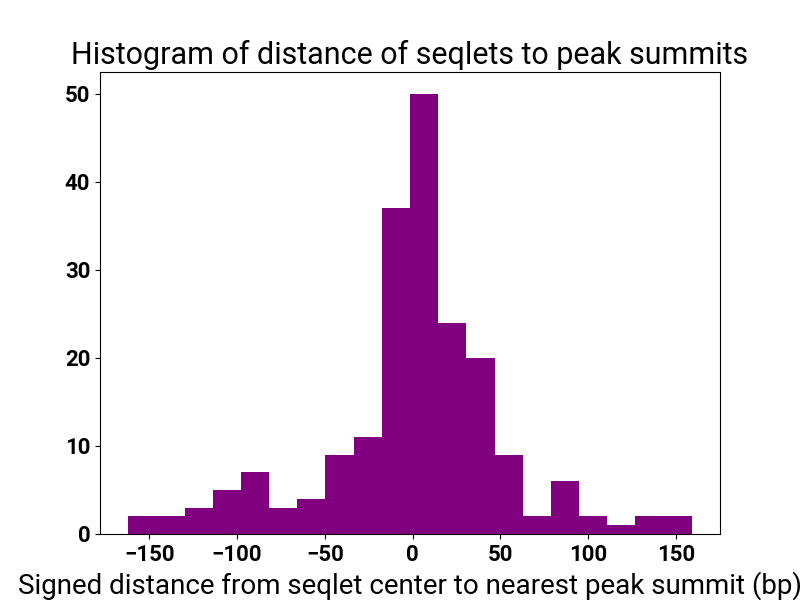 Histogram of distance of seqlets to peak summits

50
40
30
20
10
0

−150 −100 −50 0 50 100 150

Signed distance from seqlet center to nearest peak summit (bp)